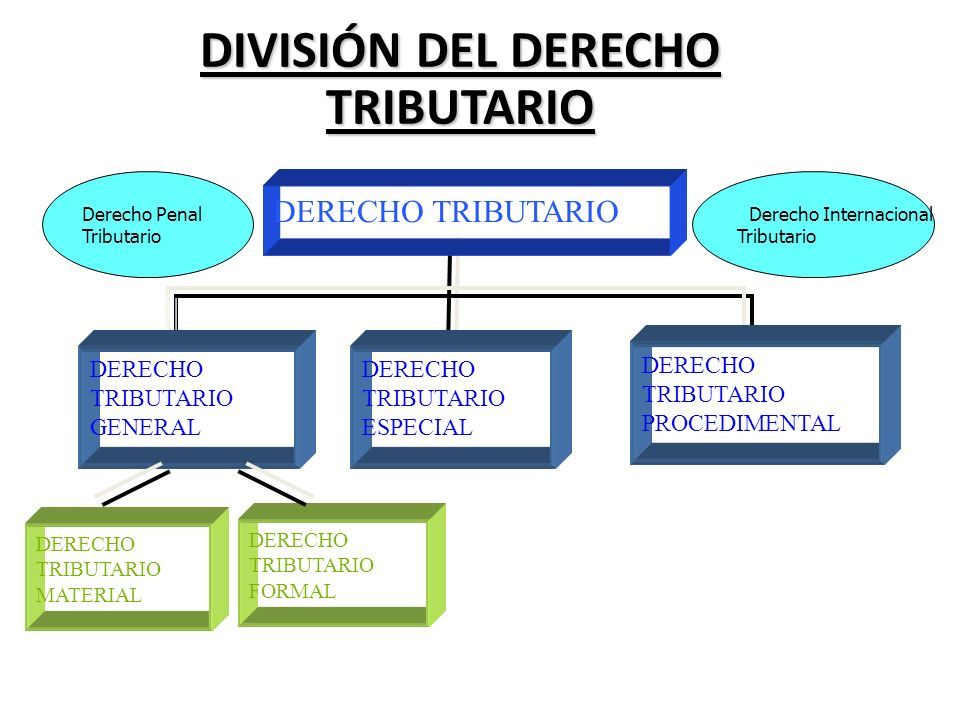 DIVISIÓN DEL DERECHO TRIBUTARIO

Derecho Penal Tributario

DERECHO TRIBUTARIO

Derecho Internacional Tributario

DERECHO TRIBUTARIO GENERAL

DERECHO TRIBUTARIO ESPECIAL

DERECHO TRIBUTARIO PROCEDIMENTAL

DERECHO TRIBUTARIO MATERIAL

DERECHO TRIBUTARIO FORMAL